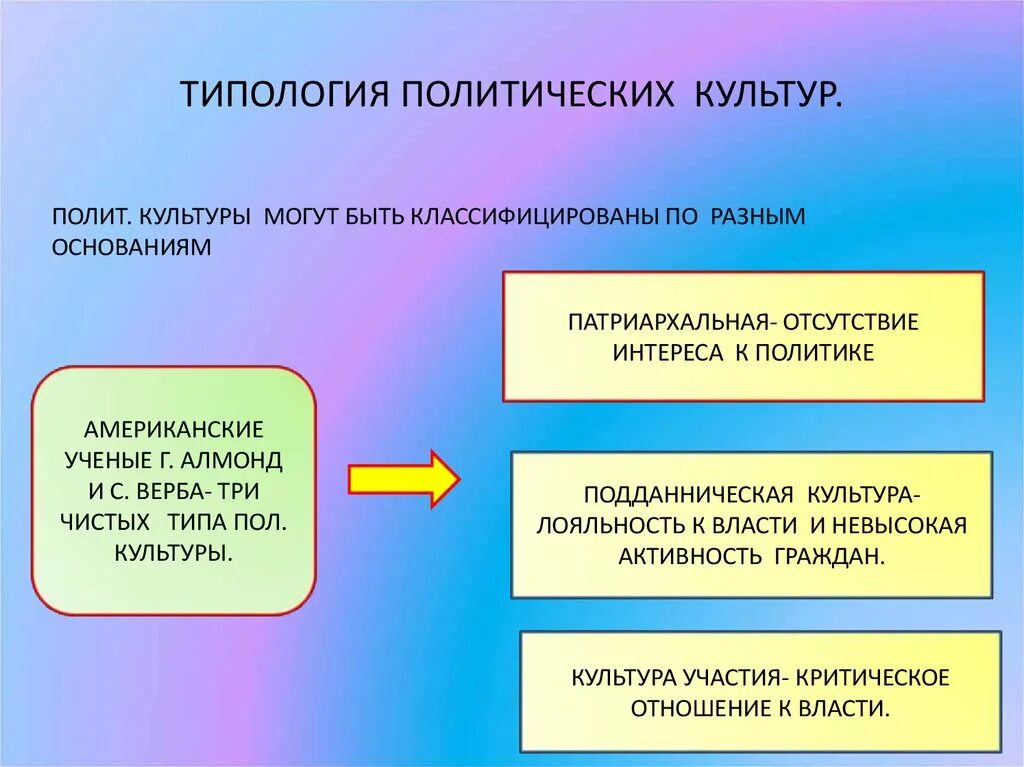 ТИПОЛОГИЯ ПОЛИТИЧЕСКИХ КУЛЬТУР.

ПОЛИТ. КУЛЬТУРЫ МОГУТ БЫТЬ КЛАССИФИЦИРОВАНЫ ПО РАЗНЫМ ОСНОВАНИЯМ

АМЕРИКАНСКИЕ УЧЕНЫЕ Г. АЛМОНД И С. ВЕРБА- ТРИ ЧИСТЫХ ТИПА ПОЛ. КУЛЬТУРЫ.

ПАТРИАРХАЛЬНАЯ- ОТСУТСТВИЕ ИНТЕРЕСА К ПОЛИТИКЕ

ПОДДАННИЧЕСКАЯ КУЛЬТУРА- ЛОЯЛЬНОСТЬ К ВЛАСТИ И НЕВЫСОКАЯ АКТИВНОСТЬ ГРАЖДАН.

КУЛЬТУРА УЧАСТИЯ- КРИТИЧЕСКОЕ ОТНОШЕНИЕ К ВЛАСТИ.